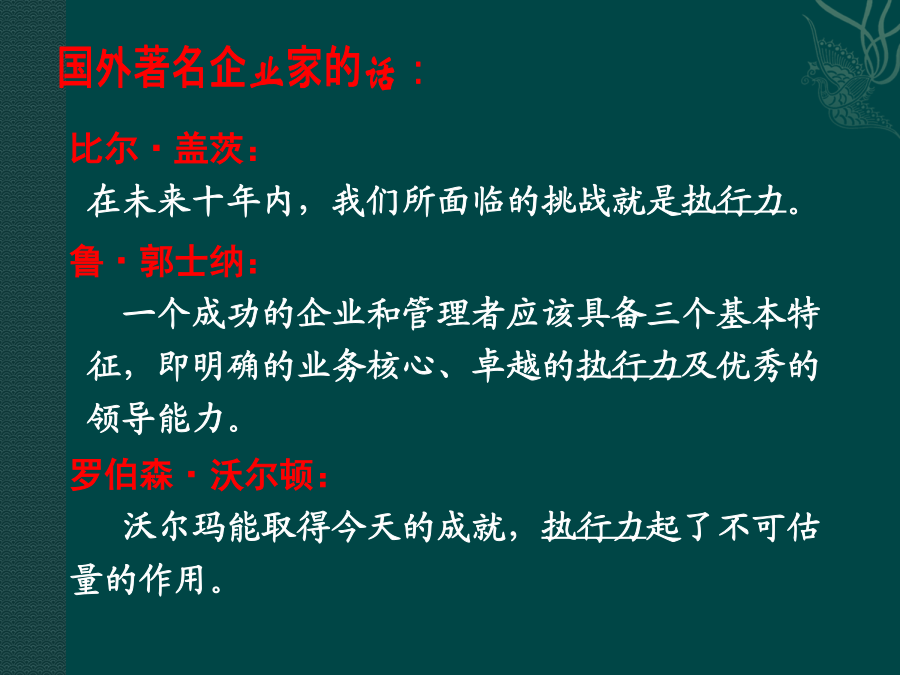 国外著名企业家的话：

比尔·盖茨：

在未来十年内，我们所面临的挑战就是执行力。

鲁·郭士纳：

一个成功的企业和管理者应该具备三个基本特征，即明确的业务核心、卓越的执行力及优秀的领导能力。

罗伯森·沃尔顿：

沃尔玛能取得今天的成就，执行力起了不可估量的作用。